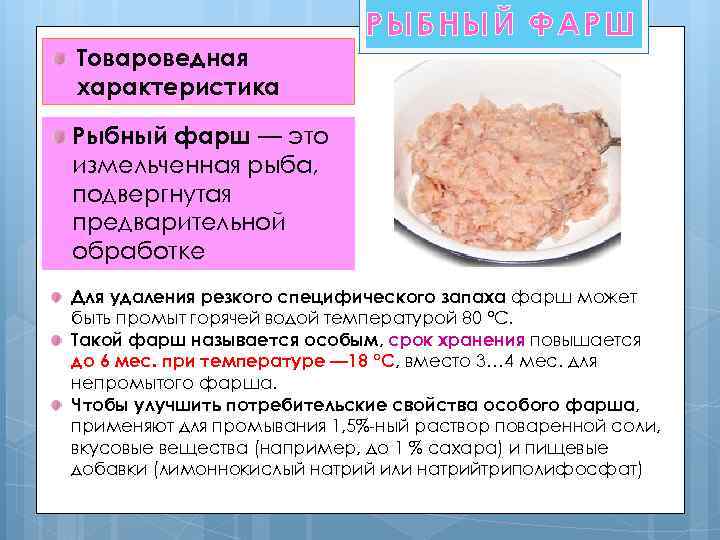 РЫБНЫЙ ФАРШ

Товароведная характеристика

Рыбный фарш — это измельченная рыба, подвергнутая предварительной обработке

Для удаления резкого специфического запаха фарш может быть промыт горячей водой температурой 80 °С.

Такой фарш называется особым, срок хранения повышается до 6 мес. при температуре —18 °С, вместо 3…4 мес. для непромытого фарша.

Чтобы улучшить потребительские свойства особого фарша, применяют для промывания 1,5%-ный раствор поваренной соли, вкусовые вещества (например, до 1 % сахара) и пищевые добавки (лимоннокислый натрий или натрийтриполифосфат)